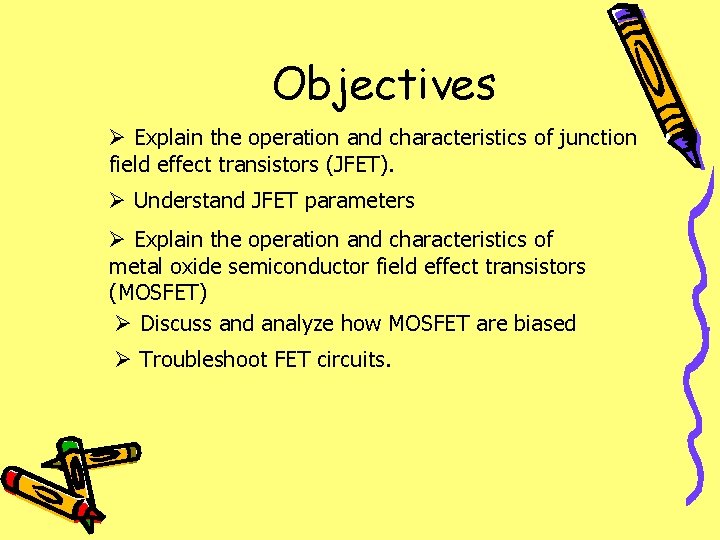 Objectives

➢ Explain the operation and characteristics of junction field effect transistors (JFET).

➢ Understand JFET parameters

➢ Explain the operation and characteristics of metal oxide semiconductor field effect transistors (MOSFET)

➢ Discuss and analyze how MOSFET are biased

➢ Troubleshoot FET circuits.